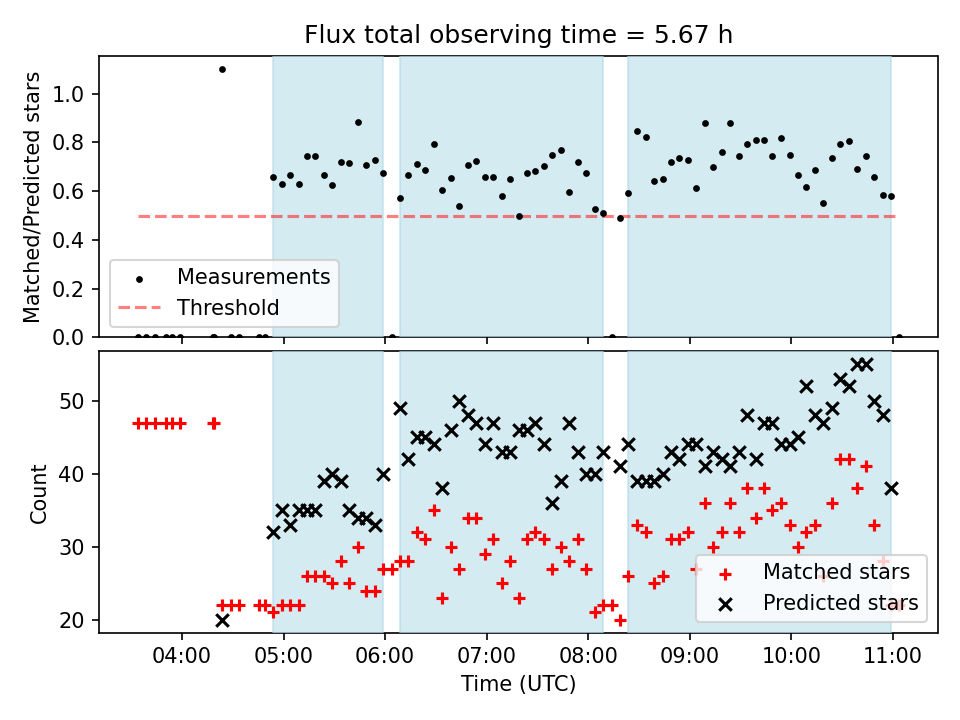 Flux total observing time = 5.67 h

Matched/Predicted stars

1.0
0.8
0.6
0.4
0.2
0.0

Measurements
Threshold

Count

50
40
30
20

Matched stars
Predicted stars

04:00
05:00
06:00
07:00
08:00
09:00
10:00
11:00

Time (UTC)